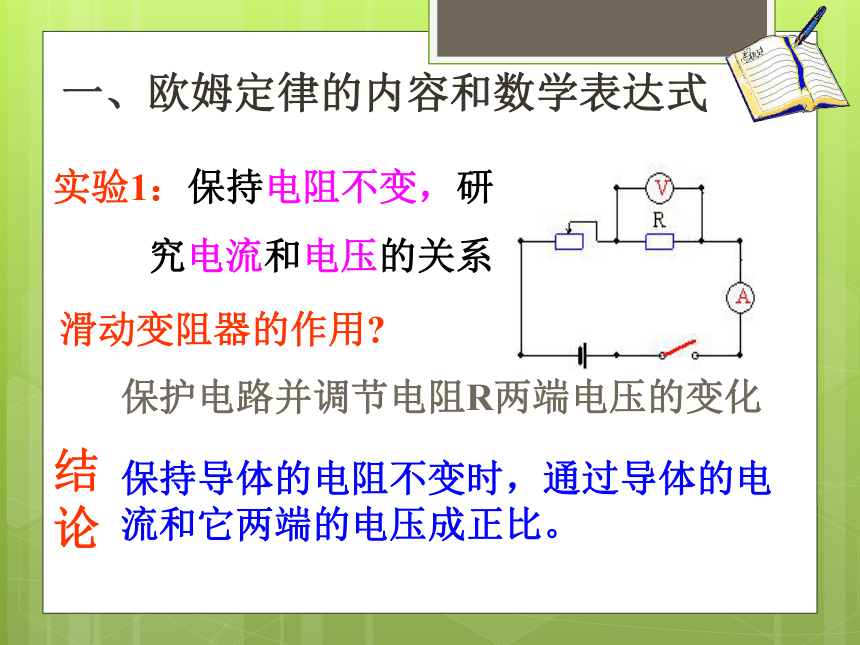 一、欧姆定律的内容和数学表达式

实验1：保持电阻不变，研究电流和电压的关系

V

R

A

滑动变阻器的作用?

保护电路并调节电阻R两端电压的变化

结论

保持导体的电阻不变时，通过导体的电流和它两端的电压成正比。